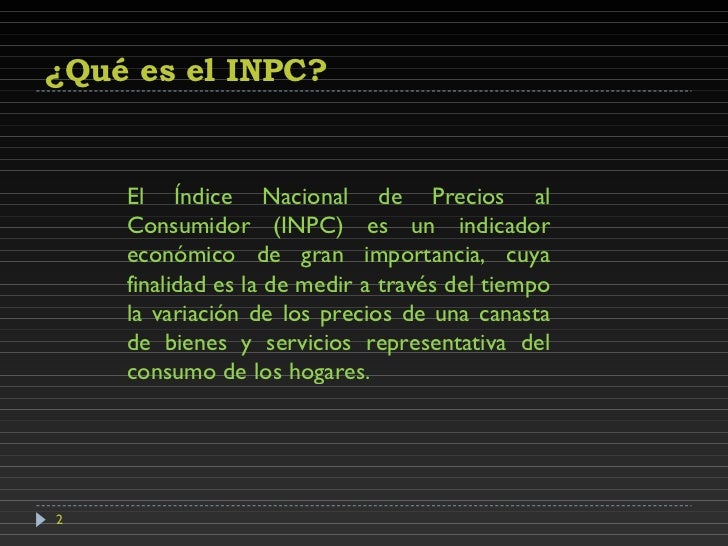 ¿Qué es el INPC?

El Índice Nacional de Precios al Consumidor (INPC) es un indicador económico de gran importancia, cuya finalidad es la de medir a través del tiempo la variación de los precios de una canasta de bienes y servicios representativa del consumo de los hogares.

2